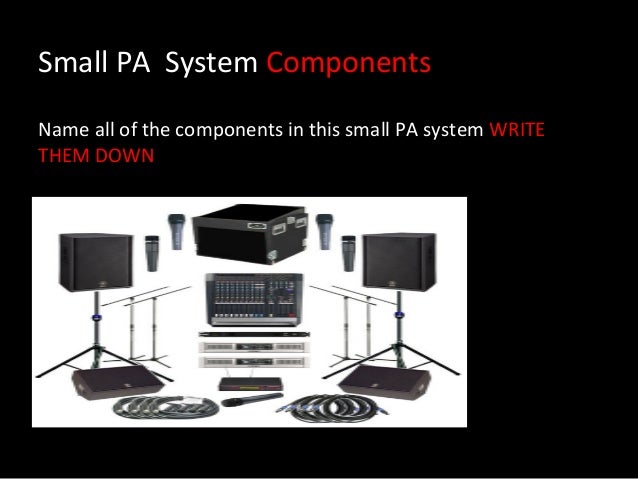 Small PA System Components

Name all of the components in this small PA system WRITE THEM DOWN